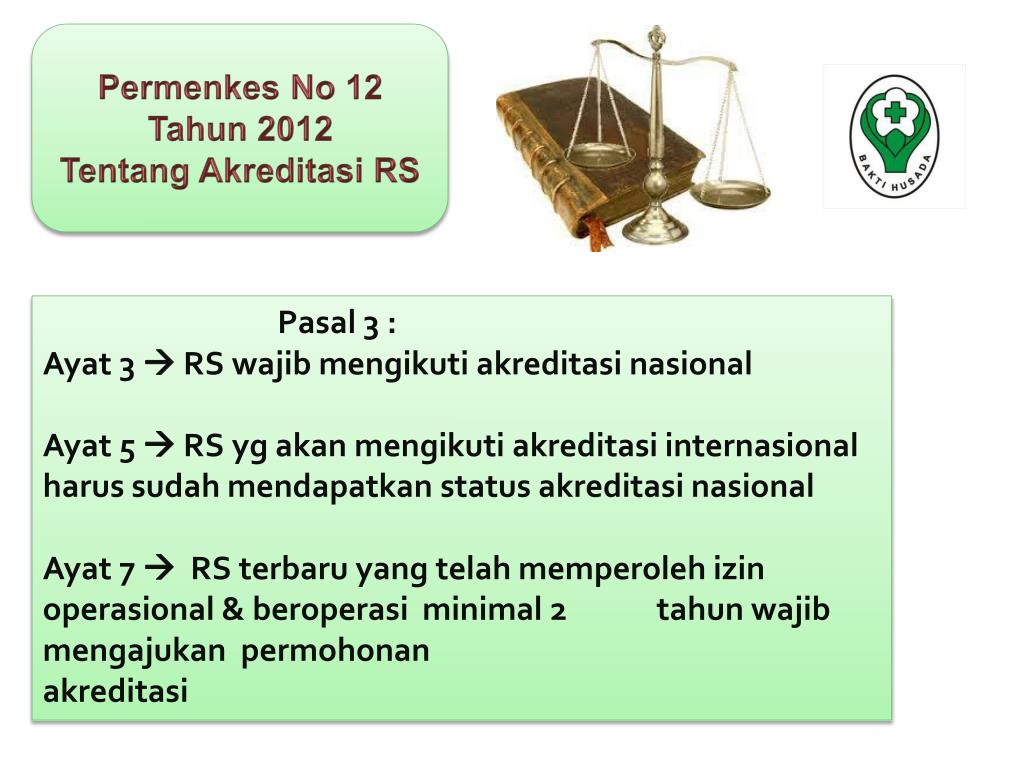 Permenkes No 12
Tahun 2012
Tentang Akreditasi RS

BAKTI HUSADA

Pasal 3 :
Ayat 3 → RS wajib mengikuti akreditasi nasional

Ayat 5 → RS yg akan mengikuti akreditasi internasional harus sudah mendapatkan status akreditasi nasional

Ayat 7 → RS terbaru yang telah memperoleh izin operasional & beroperasi minimal 2 tahun wajib mengajukan permohonan
akreditasi